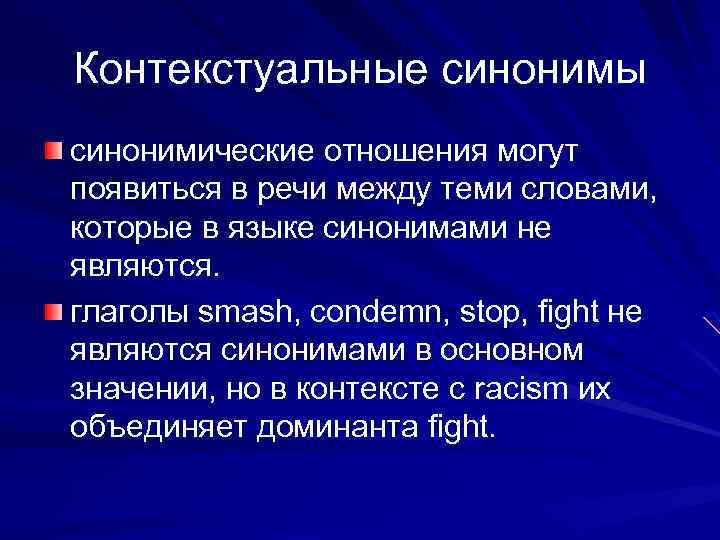 Контекстуальные синонимы

синонимические отношения могут появиться в речи между теми словами, которые в языке синонимами не являются.

глаголы smash, condemn, stop, fight не являются синонимами в основном значении, но в контексте с racism их объединяет доминанта fight.